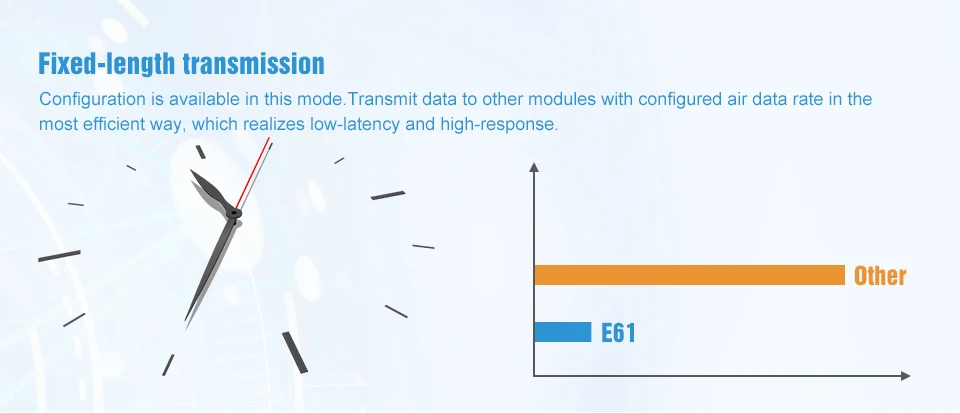 Fixed-length transmission

Configuration is available in this mode.Transmit data to other modules with configured air data rate in the most efficient way, which realizes low-latency and high-response.

Other

E61